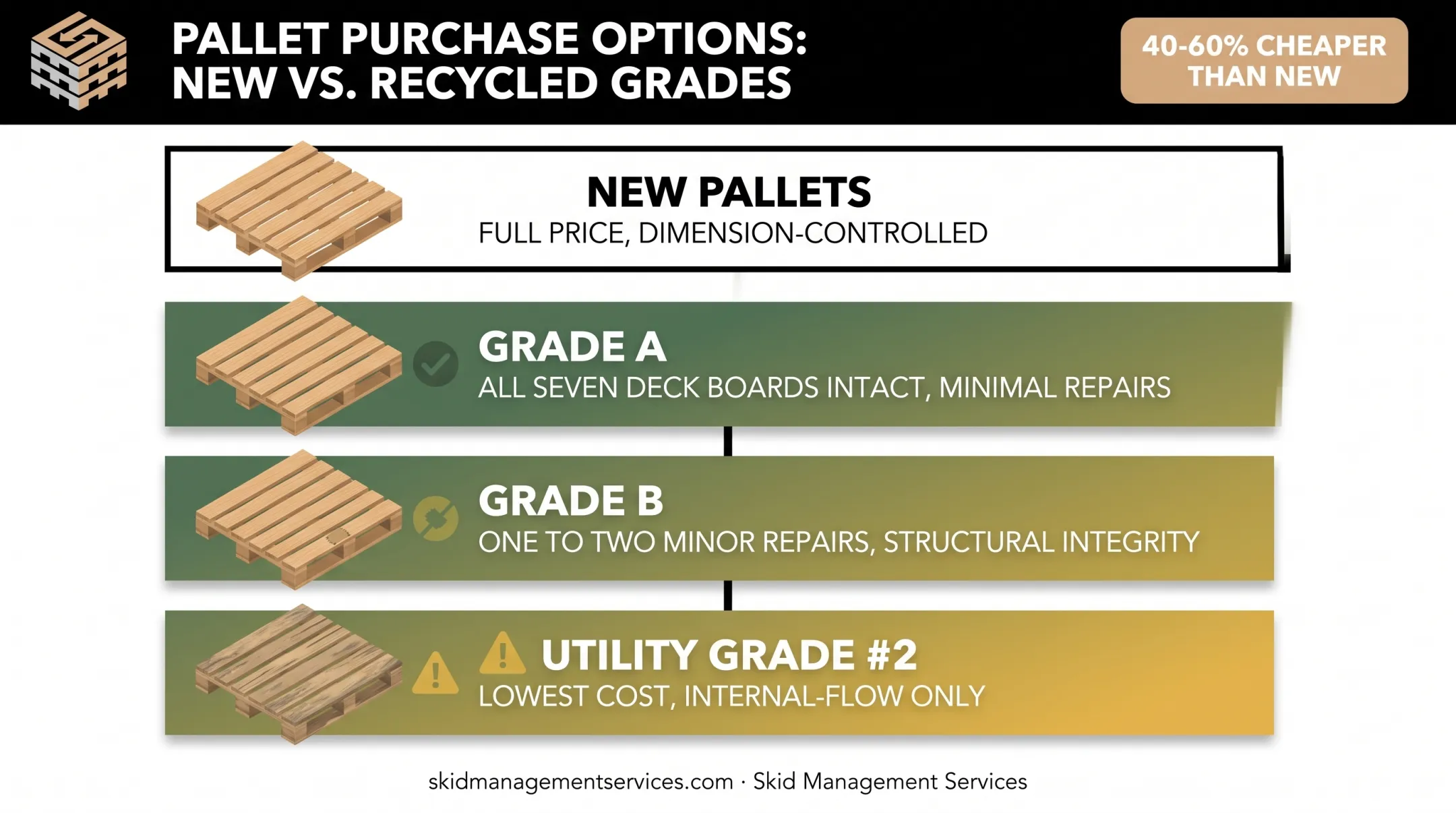 PALLET PURCHASE OPTIONS: NEW VS. RECYCLED GRADES

40-60% CHEAPER THAN NEW

NEW PALLETS
FULL PRICE, DIMENSION-CONTROLLED

GRADE A
ALL SEVEN DECK BOARDS INTACT, MINIMAL REPAIRS

GRADE B
ONE TO TWO MINOR REPAIRS, STRUCTURAL INTEGRITY

UTILITY GRADE #2
LOWEST COST, INTERNAL-FLOW ONLY

skidmanagementservices.com · Skid Management Services